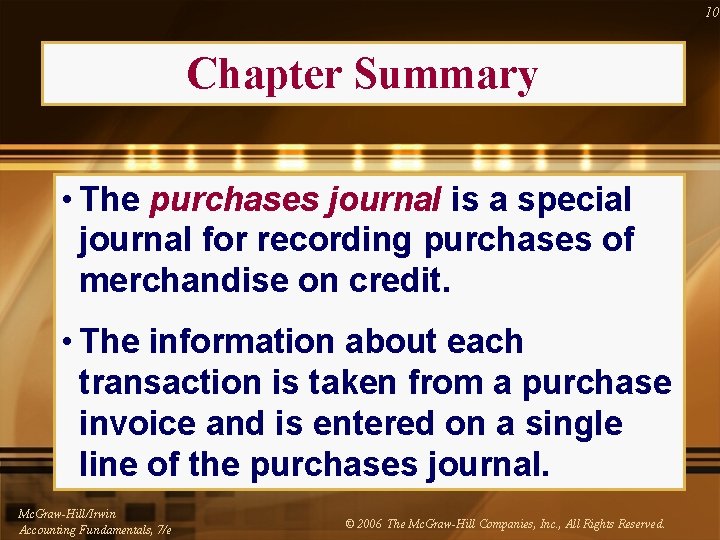 10

Chapter Summary

• The purchases journal is a special journal for recording purchases of merchandise on credit.

• The information about each transaction is taken from a purchase invoice and is entered on a single line of the purchases journal.

McGraw-Hill/Irwin
Accounting Fundamentals, 7/e

© 2006 The McGraw-Hill Companies, Inc., All Rights Reserved.